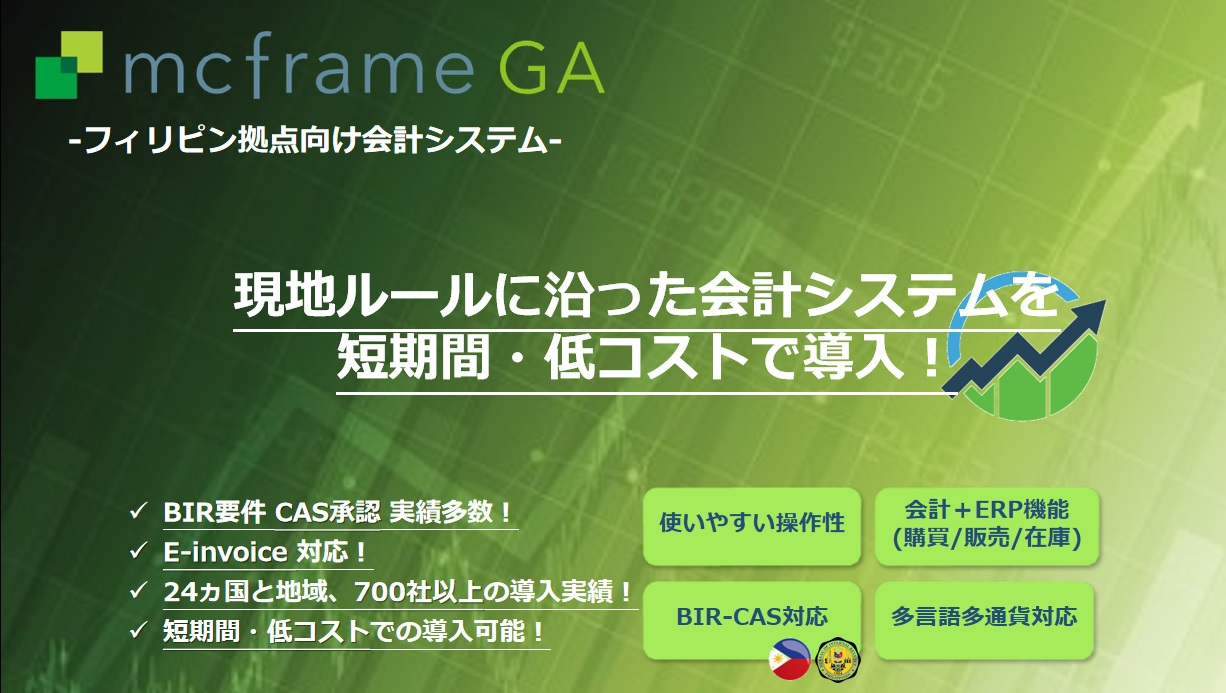 mcframe GA

-フィリピン拠点向け会計システム-

現地ルールに沿った会計システムを
短期間・低コストで導入！

✓ BIR要件 CAS承認 実績多数！
✓ E-invoice 対応！
✓ 24ヵ国と地域、700社以上の導入実績！
✓ 短期間・低コストでの導入可能！

使いやすい操作性

会計＋ERP機能
(購買/販売/在庫)

BIR-CAS対応

多言語多通貨対応